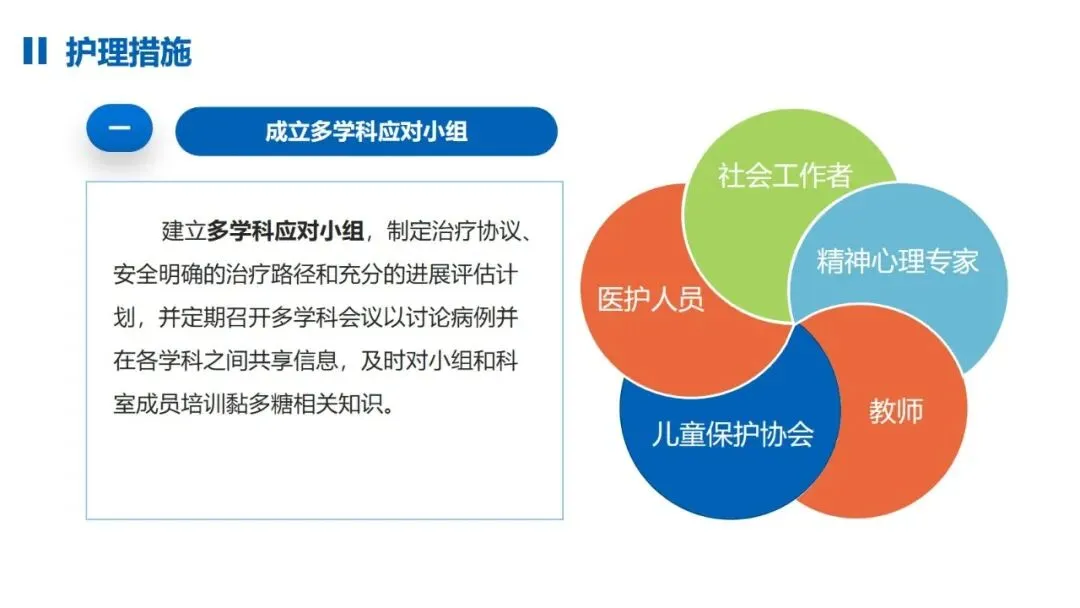 护理措施

一

成立多学科应对小组

建立多学科应对小组，制定治疗协议、安全明确的治疗路径和充分的进展评估计划，并定期召开多学科会议以讨论病例并在各学科之间共享信息，及时对小组和科室成员培训黏多糖相关知识。

社会工作者

精神心理专家

医护人员

教师

儿童保护协会